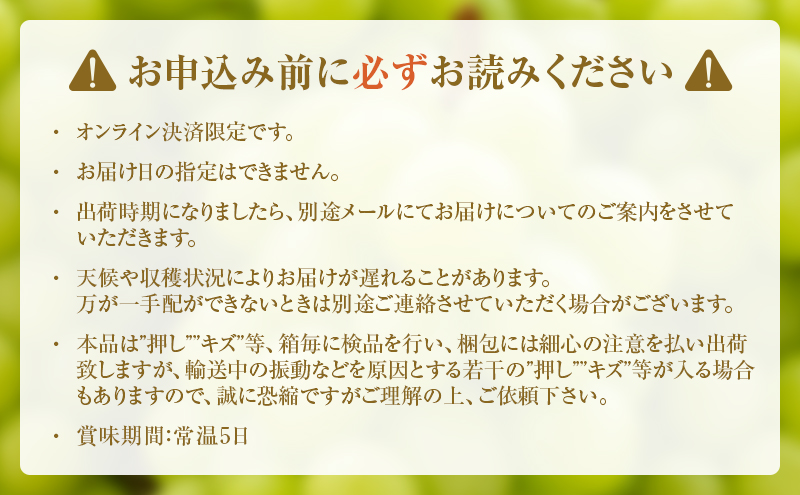 お申込み前に必ずお読みください

・ オンライン決済限定です。

・ お届け日の指定はできません。

・ 出荷時期になりましたら、別途メールにてお届けについてのご案内をさせていただきます。

・ 天候や収穫状況によりお届けが遅れることがあります。
万が一手配ができないときは別途ご連絡させていただく場合がございます。

・ 本品は”押し””キズ”等、箱毎に検品を行い、梱包には細心の注意を払い出荷致しますが、輸送中の振動などを原因とする若干の”押し””キズ”等が入る場合もありますので、誠に恐縮ですがご理解の上、ご依頼下さい。

・ 賞味期間:常温5日